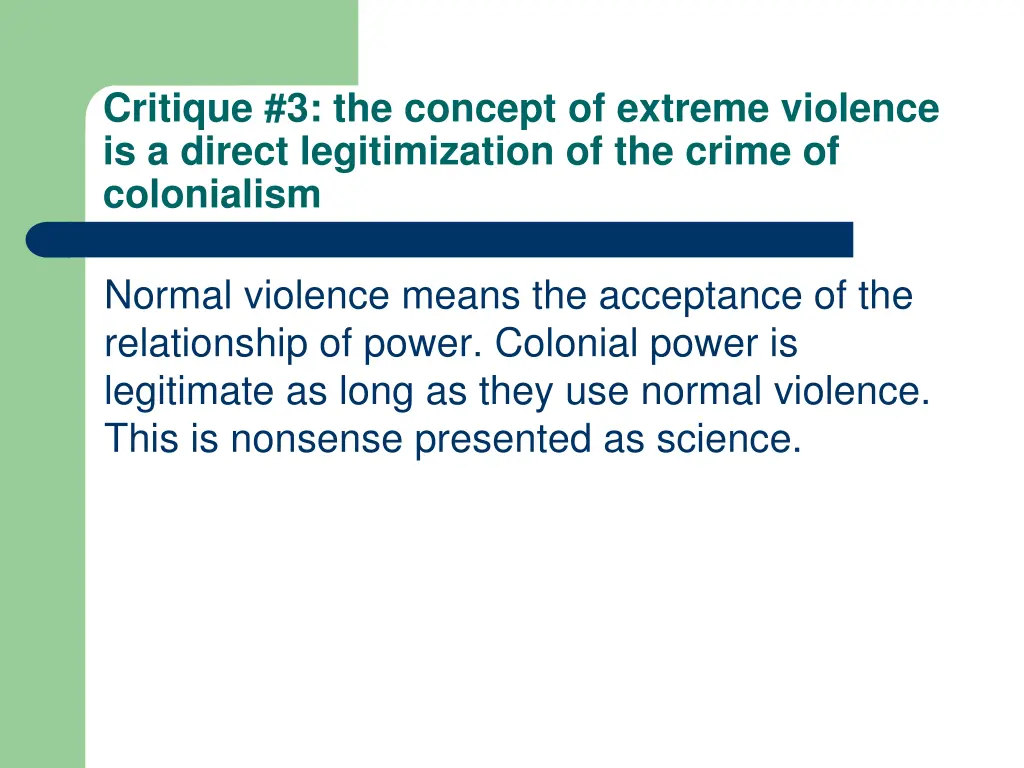 Critique #3: the concept of extreme violence is a direct legitimization of the crime of colonialism

Normal violence means the acceptance of the relationship of power. Colonial power is legitimate as long as they use normal violence. This is nonsense presented as science.